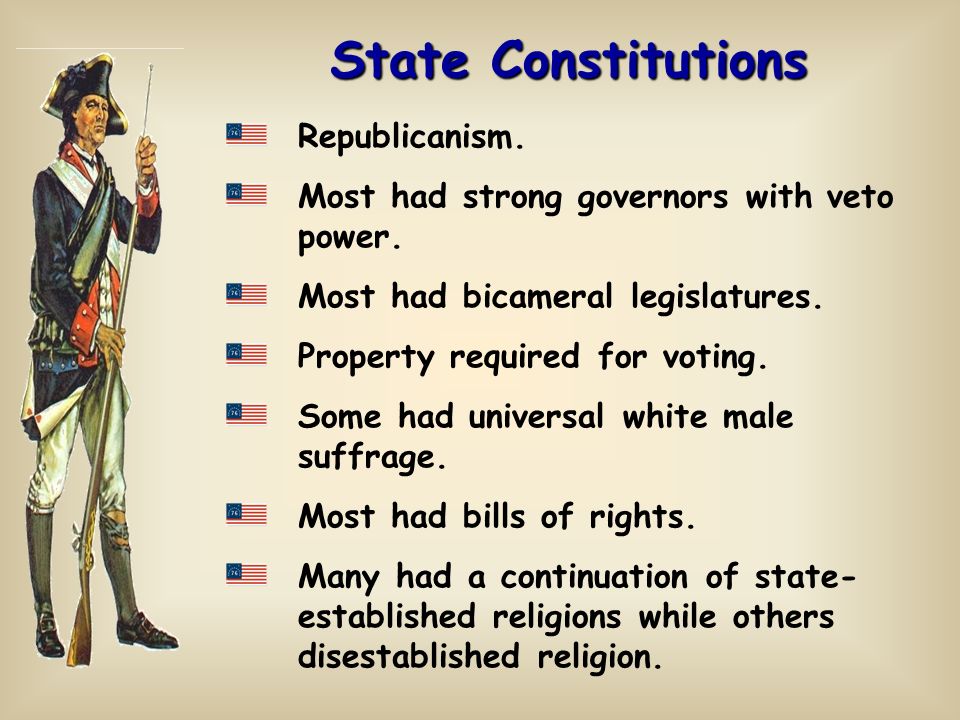 State Constitutions

Republicanism.

Most had strong governors with veto power.

Most had bicameral legislatures.

Property required for voting.

Some had universal white male suffrage.

Most had bills of rights.

Many had a continuation of state-established religions while others disestablished religion.